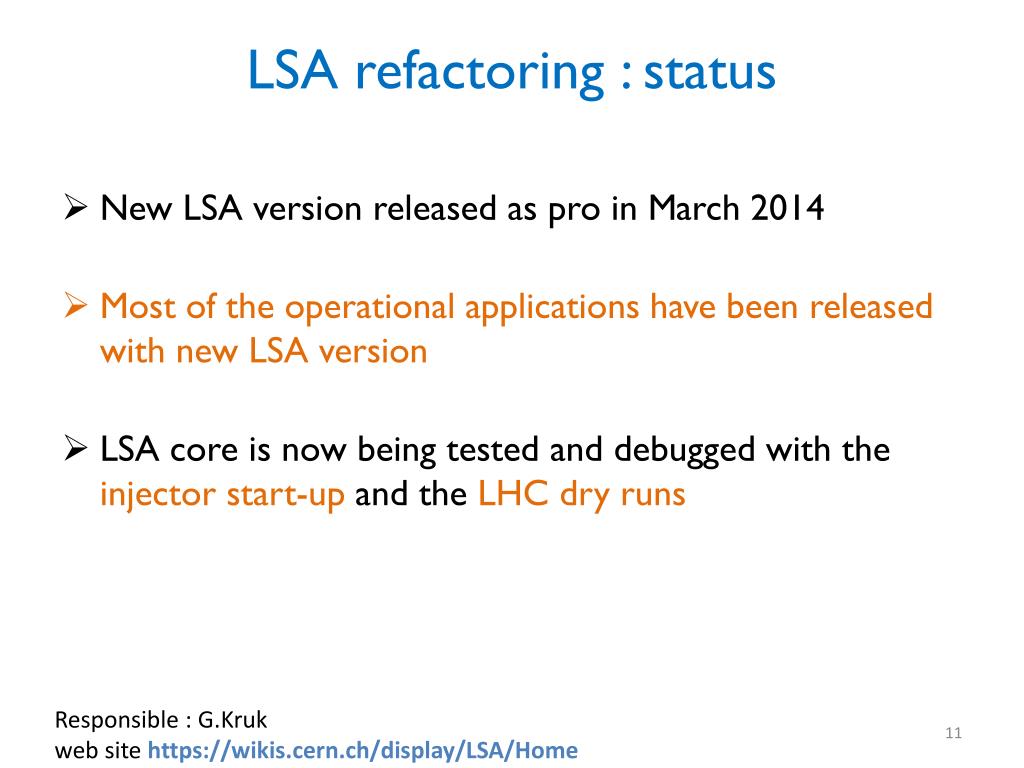 LSA refactoring : status

➢ New LSA version released as pro in March 2014

➢ Most of the operational applications have been released with new LSA version

➢ LSA core is now being tested and debugged with the injector start-up and the LHC dry runs

Responsible : G.Kruk
web site https://wikis.cern.ch/display/LSA/Home

11